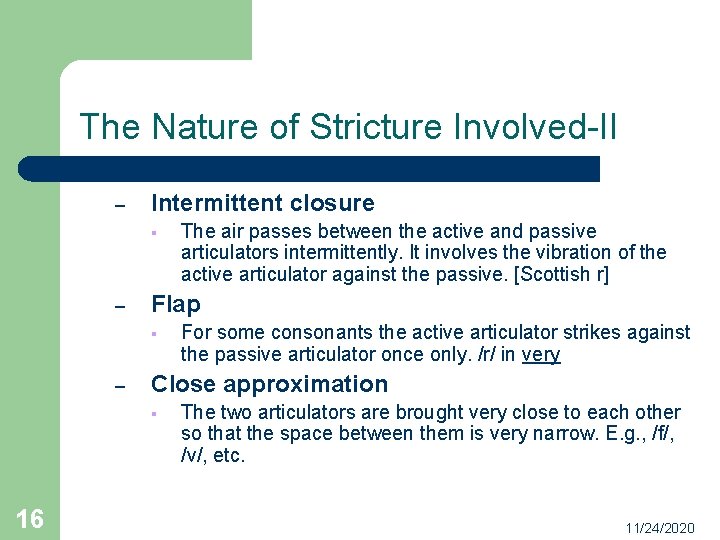 The Nature of Stricture Involved-II

– Intermittent closure
▪ The air passes between the active and passive articulators intermittently. It involves the vibration of the active articulator against the passive. [Scottish r]

– Flap
▪ For some consonants the active articulator strikes against the passive articulator once only. /r/ in very

– Close approximation
▪ The two articulators are brought very close to each other so that the space between them is very narrow. E.g., /f/, /v/, etc.

16

11/24/2020